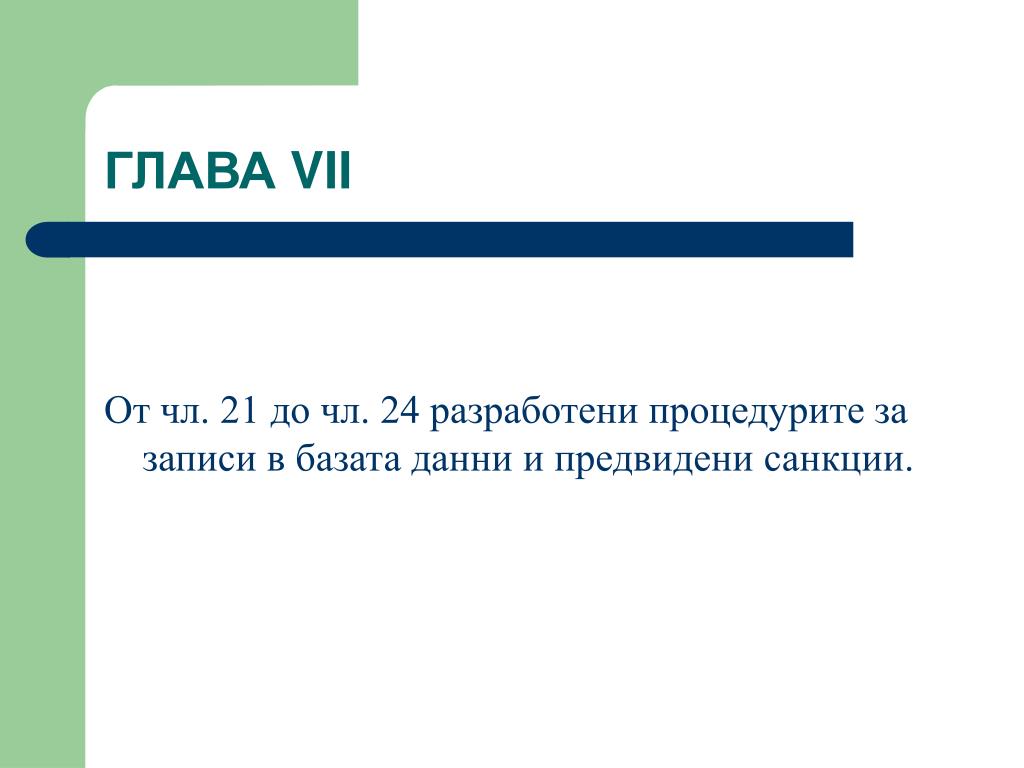 ГЛАВА VII

От чл. 21 до чл. 24 разработени процедурите за записи в базата данни и предвидени санкции.